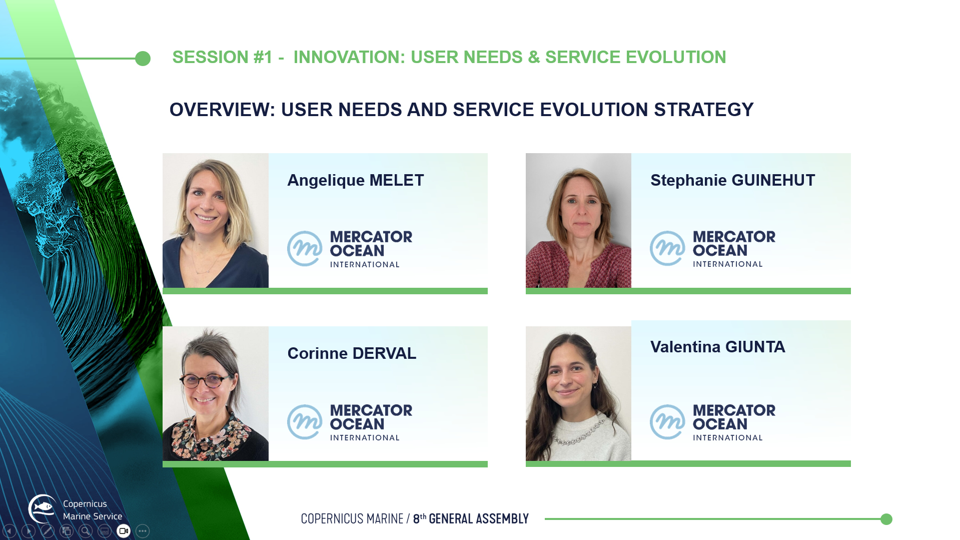 SESSION #1 - INNOVATION: USER NEEDS & SERVICE EVOLUTION

OVERVIEW: USER NEEDS AND SERVICE EVOLUTION STRATEGY

Angelique MELET

MERCATOR OCEAN INTERNATIONAL

Stephanie GUINEHUT

MERCATOR OCEAN INTERNATIONAL

Corinne DERVAL

MERCATOR OCEAN INTERNATIONAL

Valentina GIUNTA

MERCATOR OCEAN INTERNATIONAL

Copernicus Marine Service

COPERNICUS MARINE / 8th GENERAL ASSEMBLY